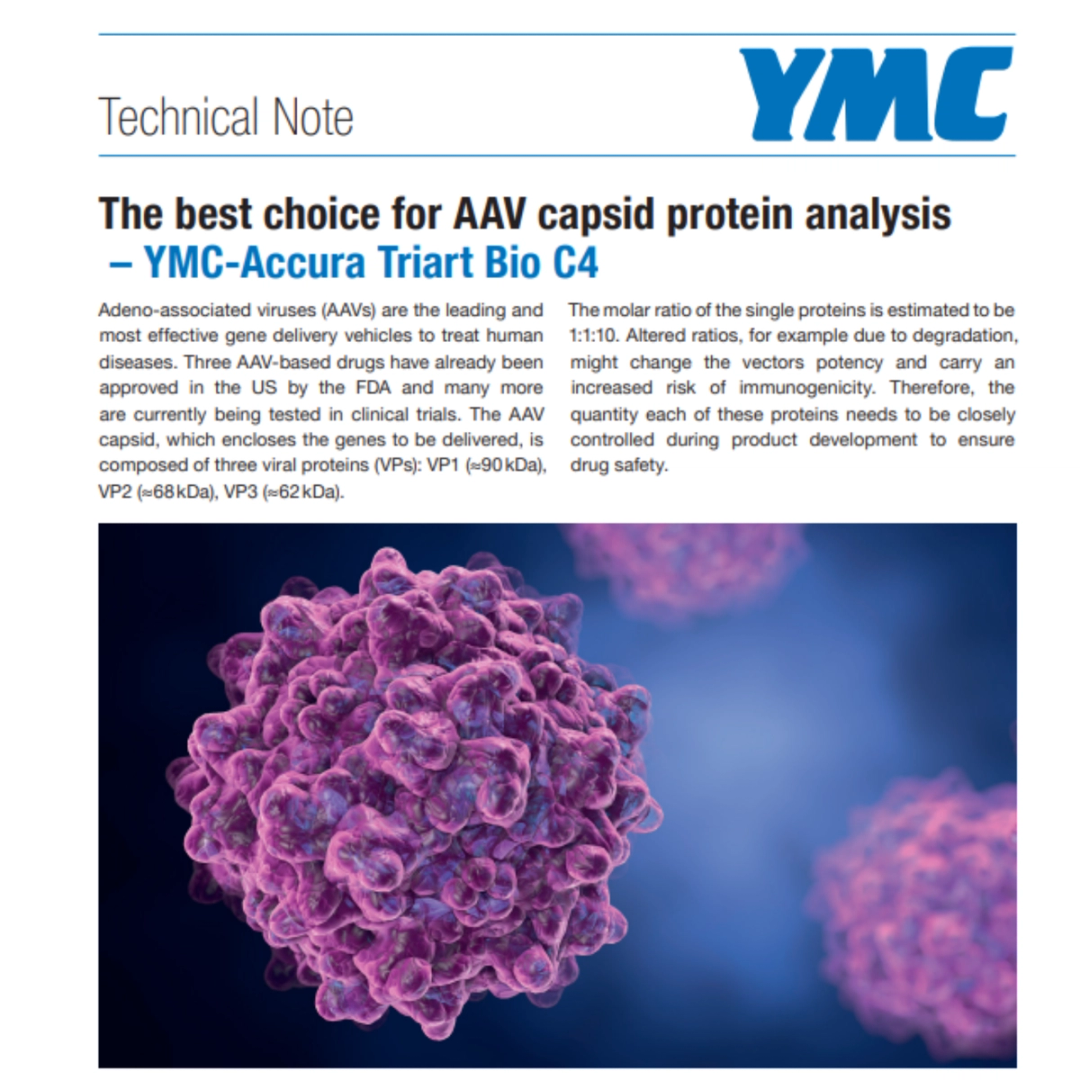 Technical Note

YMC

The best choice for AAV capsid protein analysis – YMC-Accura Triart Bio C4

Adeno-associated viruses (AAVs) are the leading and most effective gene delivery vehicles to treat human diseases. Three AAV-based drugs have already been approved in the US by the FDA and many more are currently being tested in clinical trials. The AAV capsid, which encloses the genes to be delivered, is composed of three viral proteins (VPs): VP1 (≈90 kDa), VP2 (≈68 kDa), VP3 (≈62 kDa).

The molar ratio of the single proteins is estimated to be 1:1:10. Altered ratios, for example due to degradation, might change the vectors potency and carry an increased risk of immunogenicity. Therefore, the quantity each of these proteins needs to be closely controlled during product development to ensure drug safety.